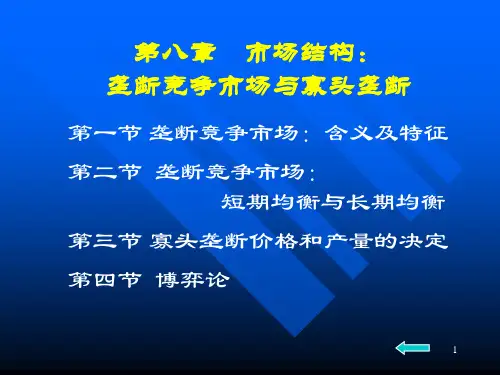 第八章　市场结构：
垄断竞争市场与寡头垄断

第一节 垄断竞争市场：含义及特征

第二节 垄断竞争市场：
短期均衡与长期均衡

第三节 寡头垄断价格和产量的决定

第四节 博弈论

1